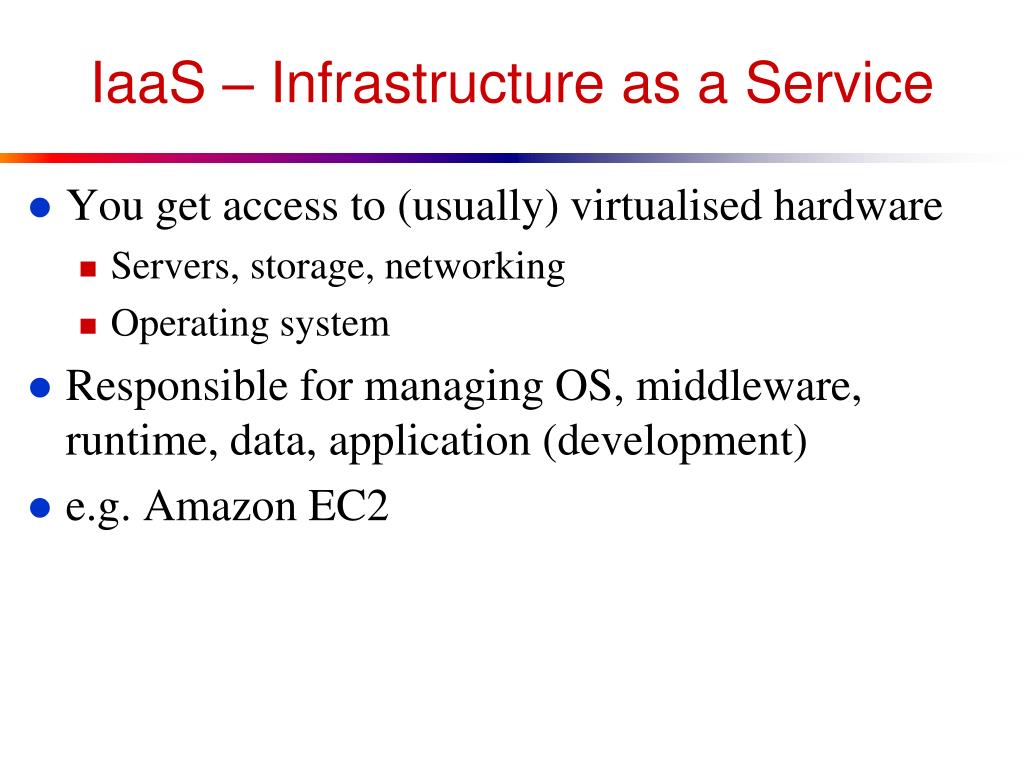 IaaS – Infrastructure as a Service

- You get access to (usually) virtualised hardware
  - Servers, storage, networking
  - Operating system
- Responsible for managing OS, middleware, runtime, data, application (development)
- e.g. Amazon EC2